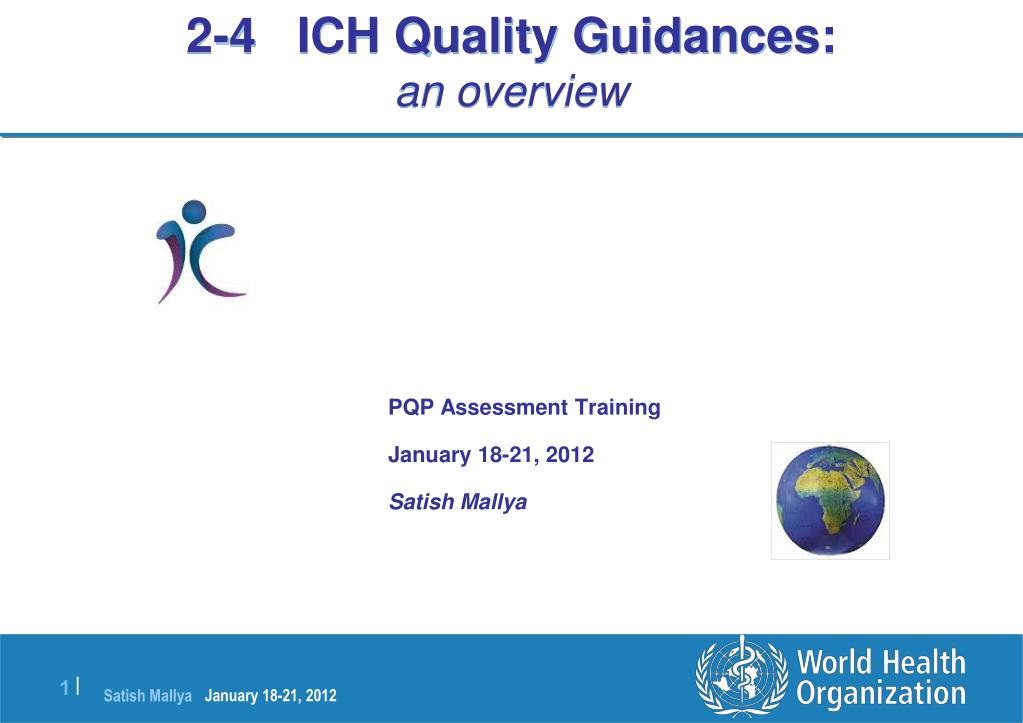 2-4 ICH Quality Guidances:
an overview

PQP Assessment Training

January 18-21, 2012

Satish Mallya

1 | Satish Mallya January 18-21, 2012

World Health Organization